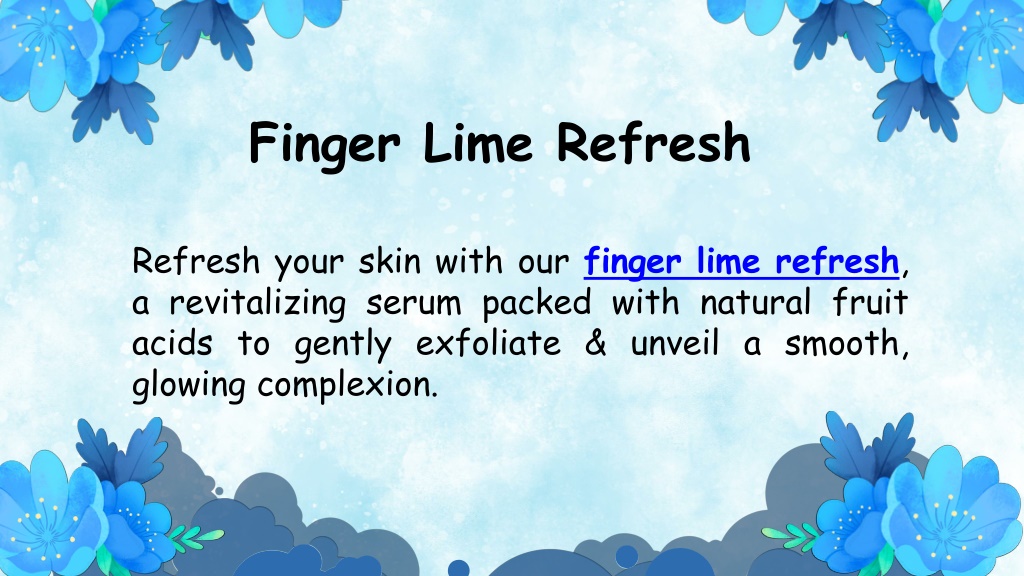 Finger Lime Refresh

Refresh your skin with our finger lime refresh, a revitalizing serum packed with natural fruit acids to gently exfoliate & unveil a smooth, glowing complexion.